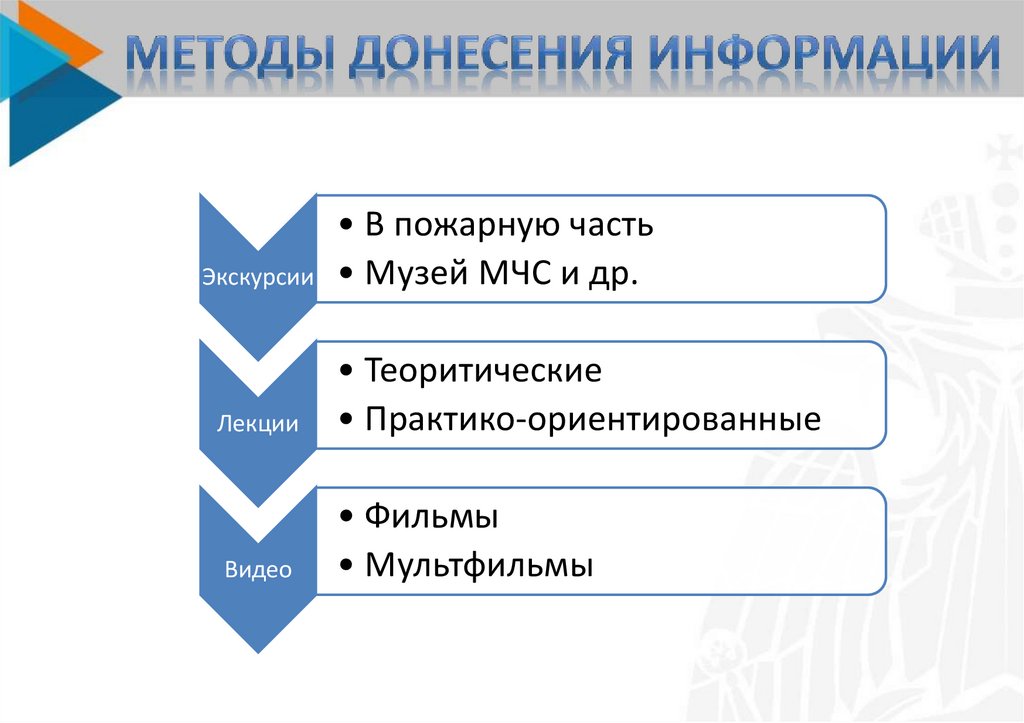 МЕТОДЫ ДОНЕСЕНИЯ ИНФОРМАЦИИ

Экскурсии

• В пожарную часть
• Музей МЧС и др.

Лекции

• Теоритические
• Практико-ориентированные

Видео

• Фильмы
• Мультфильмы